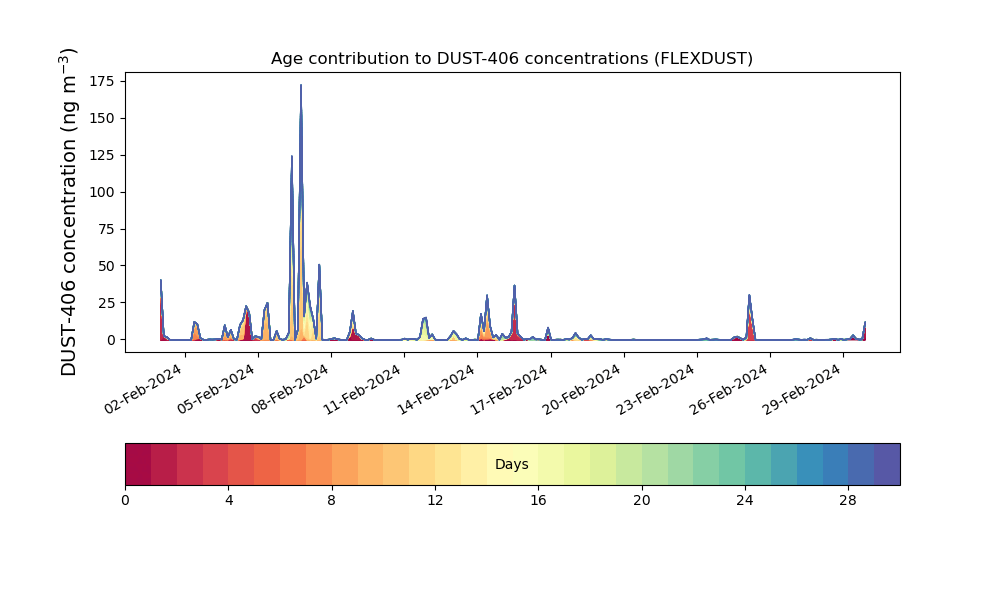 Age contribution to DUST-406 concentrations (FLEXDUST)

DUST-406 concentration (ng m$^{-3}$)

175
150
125
100
75
50
25
0

02-Feb-2024
05-Feb-2024
08-Feb-2024
11-Feb-2024
14-Feb-2024
17-Feb-2024
20-Feb-2024
23-Feb-2024
26-Feb-2024
29-Feb-2024

Days

0
4
8
12
16
20
24
28